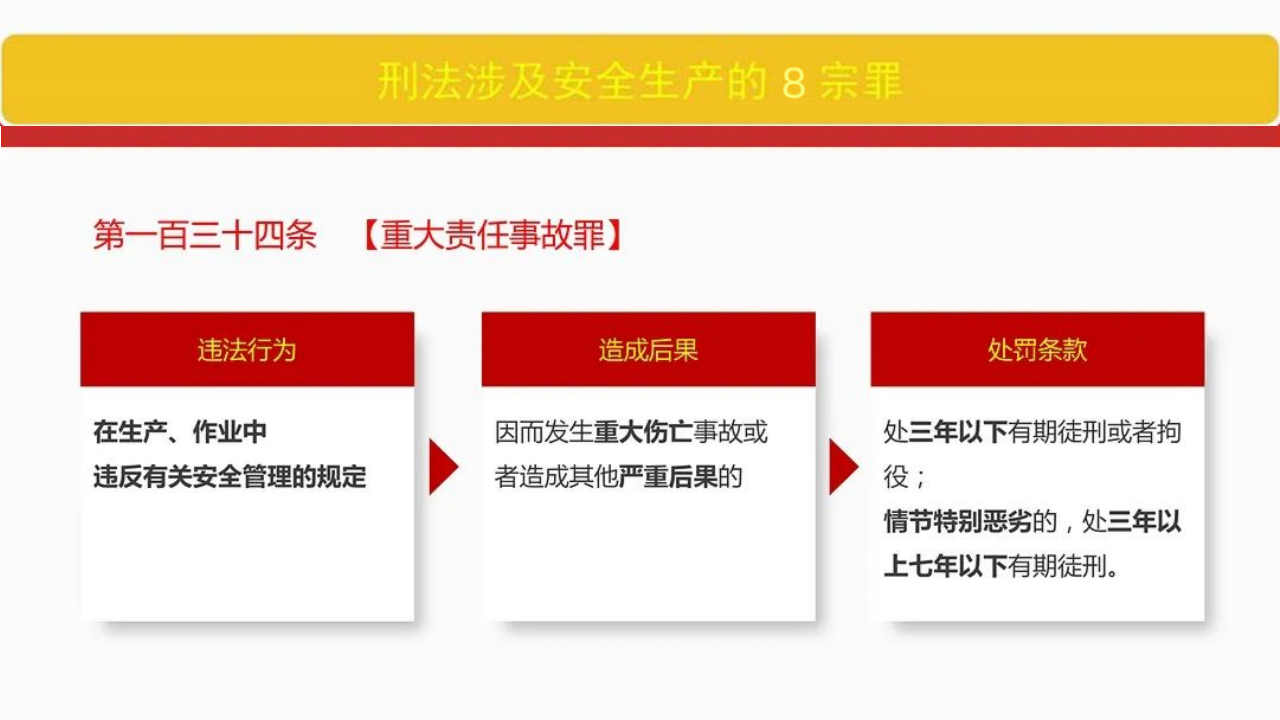 刑法涉及安全生产的 8 宗罪

第一百三十四条 【重大责任事故罪】

违法行为

在生产、作业中
违反有关安全管理的规定

造成后果

因而发生重大伤亡事故或者造成其他严重后果的

处罚条款

处三年以下有期徒刑或者拘役；
情节特别恶劣的，处三年以上七年以下有期徒刑。